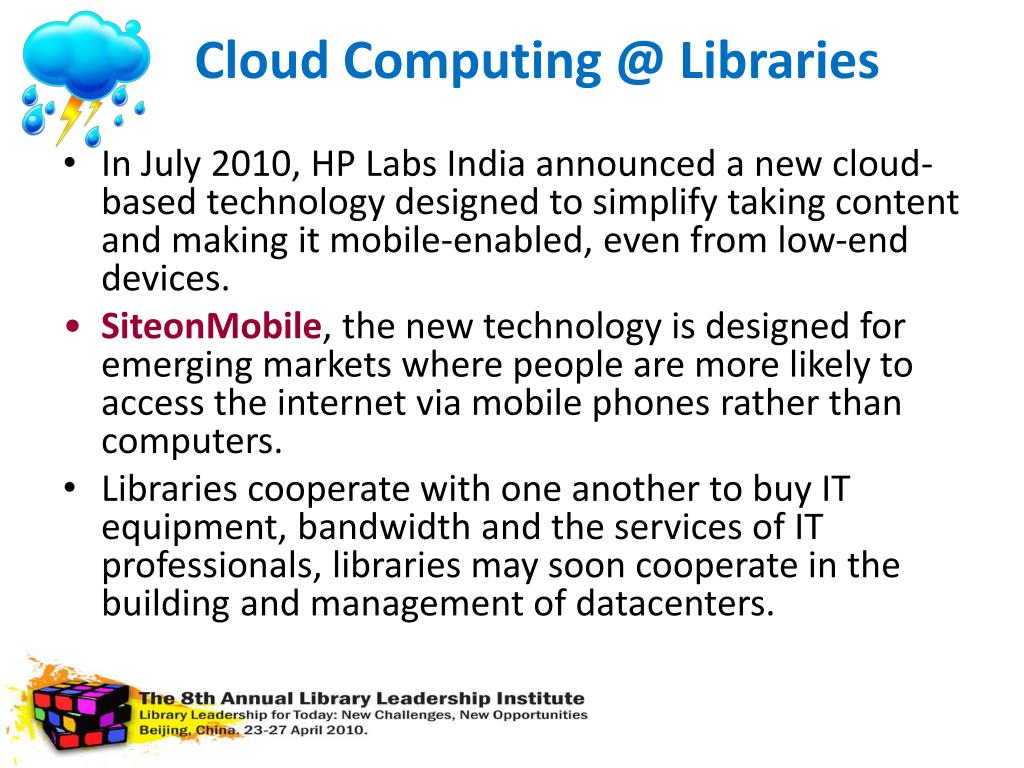 Cloud Computing @ Libraries

• In July 2010, HP Labs India announced a new cloud-based technology designed to simplify taking content and making it mobile-enabled, even from low-end devices.
• SiteonMobile, the new technology is designed for emerging markets where people are more likely to access the internet via mobile phones rather than computers.
• Libraries cooperate with one another to buy IT equipment, bandwidth and the services of IT professionals, libraries may soon cooperate in the building and management of datacenters.

The 8th Annual Library Leadership Institute
Library Leadership for Today: New Challenges, New Opportunities
Beijing, China. 23-27 April 2010.